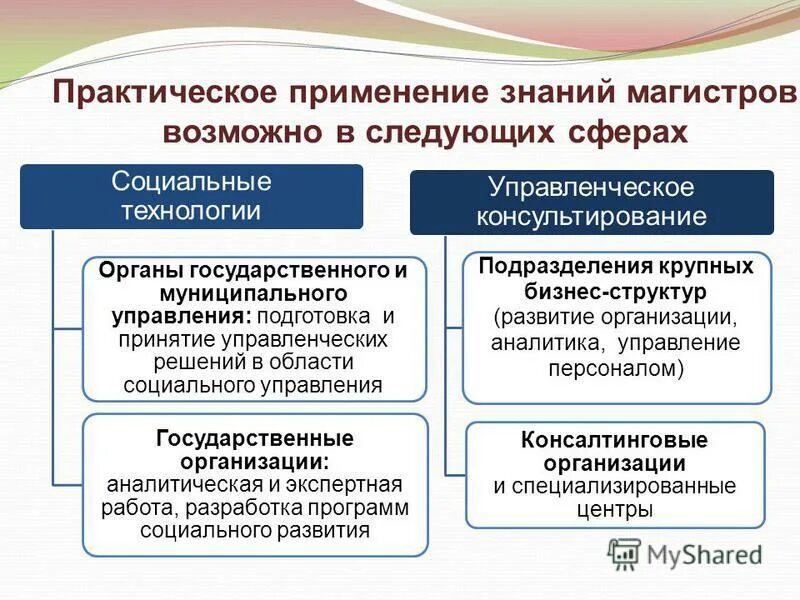 Практическое применение знаний магистров возможно в следующих сферах

Социальные технологии

Органы государственного и муниципального управления: подготовка и принятие управленческих решений в области социального управления

Государственные организации: аналитическая и экспертная работа, разработка программ социального развития

Управленческое консультирование

Подразделения крупных бизнес-структур (развитие организации, аналитика, управление персоналом)

Консалтинговые организации и специализированные центры

MyShared